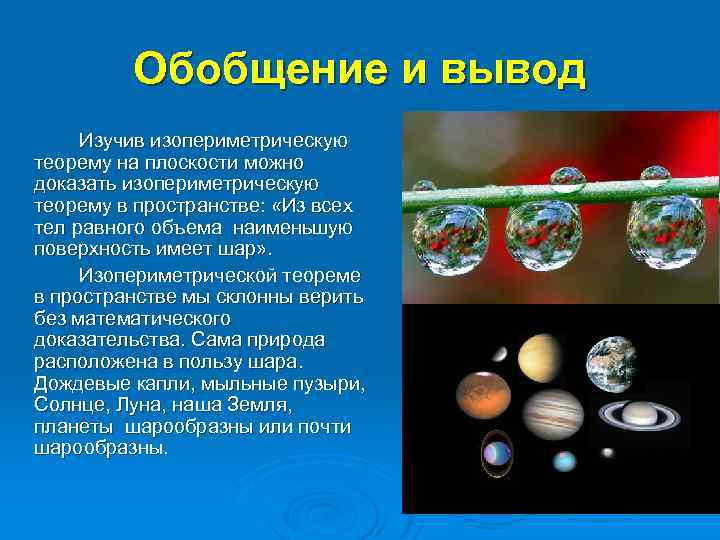 Обобщение и вывод

Изучив изопериметрическую теорему на плоскости можно доказать изопериметрическую теорему в пространстве: «Из всех тел равного объема наименьшую поверхность имеет шар».

Изопериметрической теореме в пространстве мы склонны верить без математического доказательства. Сама природа расположена в пользу шара. Дождевые капли, мыльные пузыри, Солнце, Луна, наша Земля, планеты шарообразны или почти шарообразны.